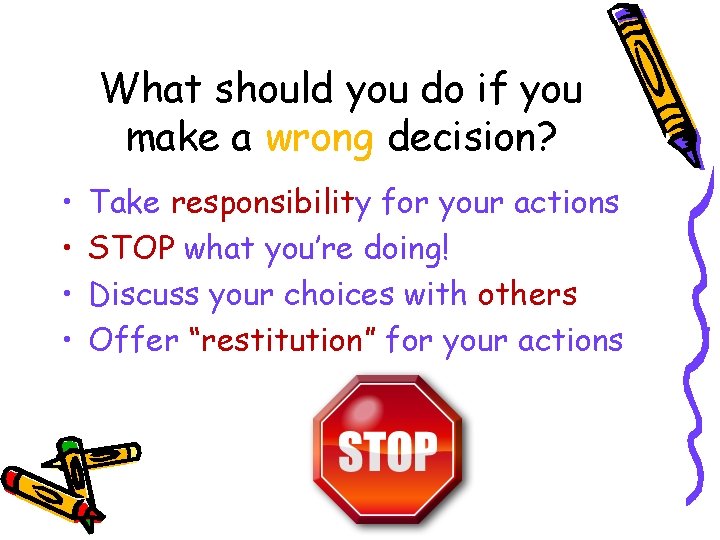 What should you do if you make a wrong decision?

• Take responsibility for your actions
• STOP what you're doing!
• Discuss your choices with others
• Offer "restitution" for your actions

STOP